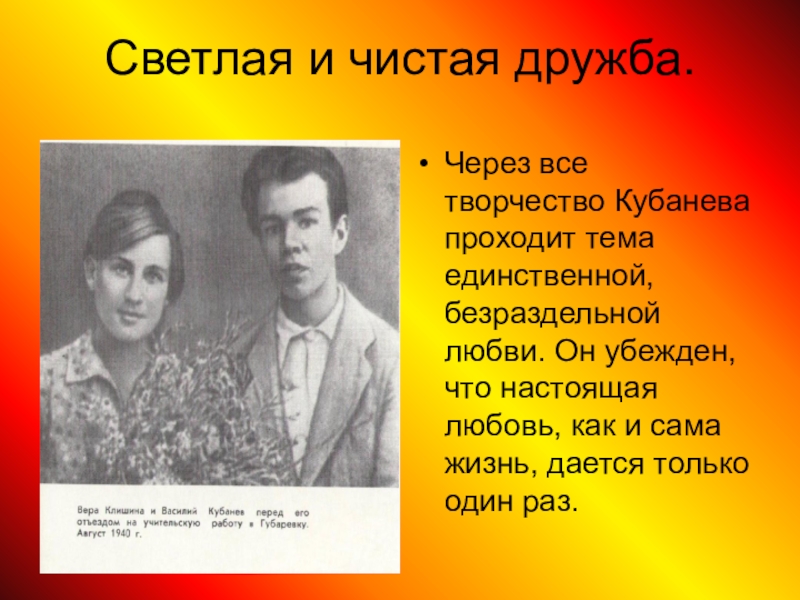 Светлая и чистая дружба.

Вера Клишина и Василий Кубанев перед его отъездом на учительскую работу в Губаревку. Август 1940 г.

• Через все творчество Кубанева проходит тема единственной, безраздельной любви. Он убежден, что настоящая любовь, как и сама жизнь, дается только один раз.